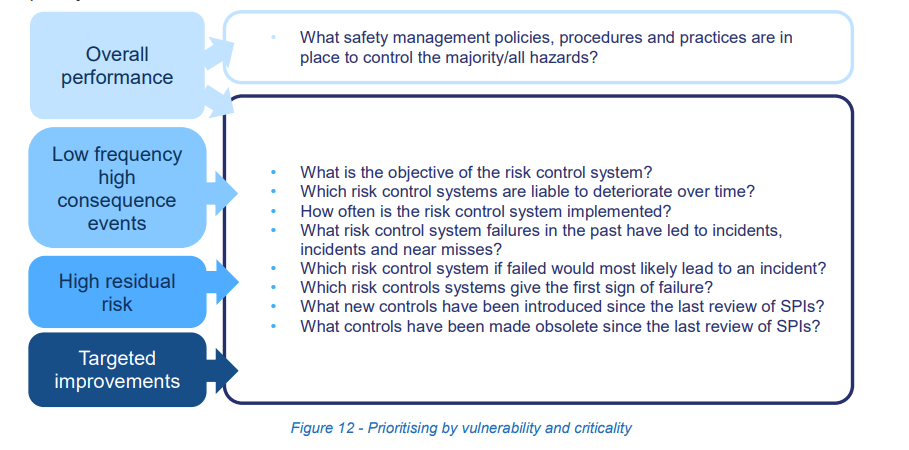 Overall performance

• What safety management policies, procedures and practices are in place to control the majority/all hazards?

Low frequency high consequence events

High residual risk

Targeted improvements

• What is the objective of the risk control system?
• Which risk control systems are liable to deteriorate over time?
• How often is the risk control system implemented?
• What risk control system failures in the past have led to incidents, incidents and near misses?
• Which risk control system if failed would most likely lead to an incident?
• Which risk controls systems give the first sign of failure?
• What new controls have been introduced since the last review of SPIs?
• What controls have been made obsolete since the last review of SPIs?

Figure 12 - Prioritising by vulnerability and criticality